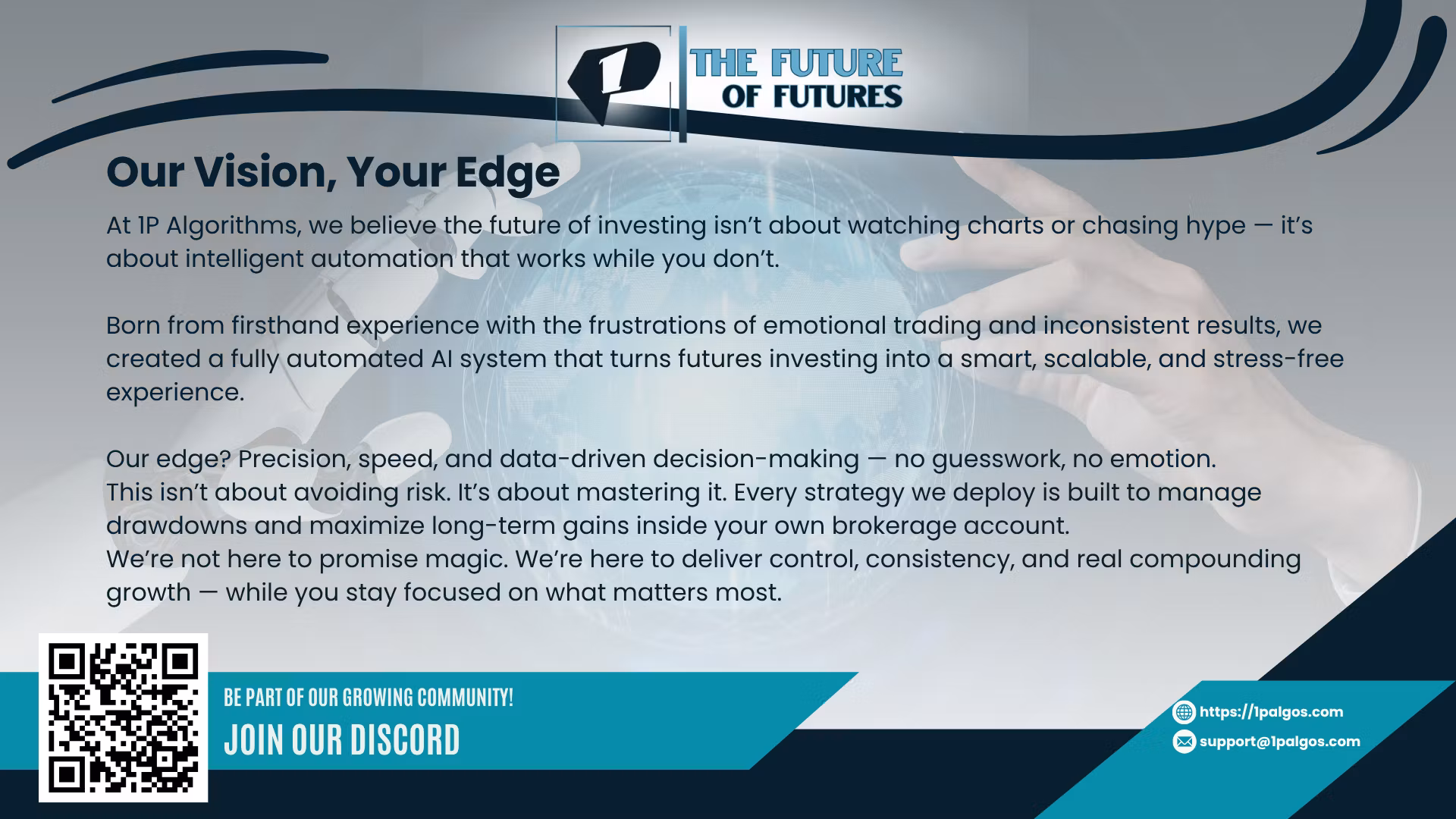 1P THE FUTURE OF FUTURES

Our Vision, Your Edge

At 1P Algorithms, we believe the future of investing isn't about watching charts or chasing hype — it's about intelligent automation that works while you don't.

Born from firsthand experience with the frustrations of emotional trading and inconsistent results, we created a fully automated AI system that turns futures investing into a smart, scalable, and stress-free experience.

Our edge? Precision, speed, and data-driven decision-making — no guesswork, no emotion.
This isn't about avoiding risk. It's about mastering it. Every strategy we deploy is built to manage drawdowns and maximize long-term gains inside your own brokerage account.
We're not here to promise magic. We're here to deliver control, consistency, and real compounding growth — while you stay focused on what matters most.

BE PART OF OUR GROWING COMMUNITY!
JOIN OUR DISCORD

https://1palgos.com
support@1palgos.com